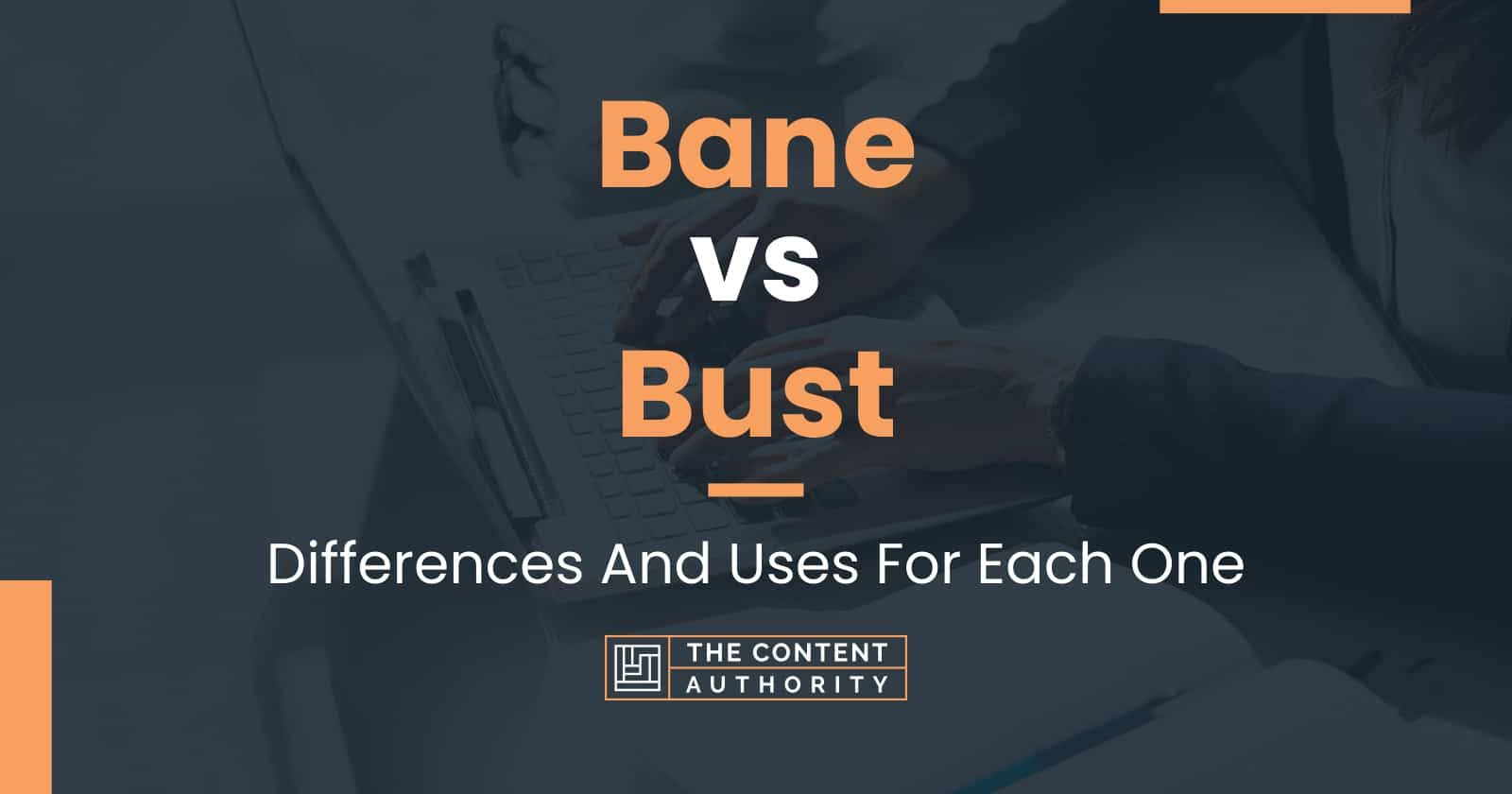 Bane
vs
Bust

Differences And Uses For Each One

THE CONTENT AUTHORITY